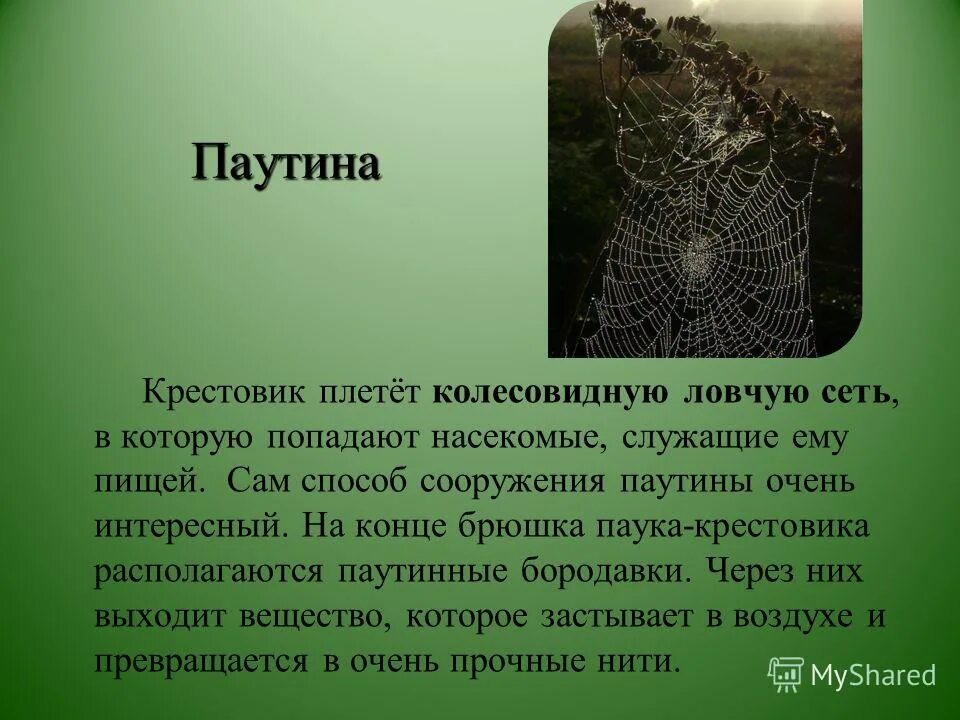 Паутина

Крестовик плетёт колесовидную ловчую сеть, в которую попадают насекомые, служащие ему пищей. Сам способ сооружения паутины очень интересный. На конце брюшка паука-крестовика располагаются паутинные бородавки. Через них выходит вещество, которое застывает в воздухе и превращается в очень прочные нити.

MyShared